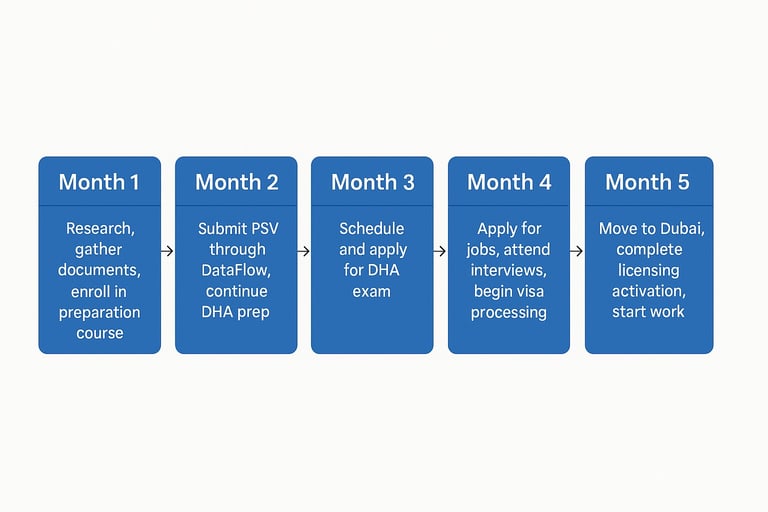 Month 1

Research, gather documents, enroll in preparation course

Month 2

Submit PSV through DataFlow, continue DHA prep

Month 3

Schedule and apply for DHA exam

Month 4

Apply for jobs, attend interviews, begin visa processing

Month 5

Move to Dubai, complete licensing activation, start work